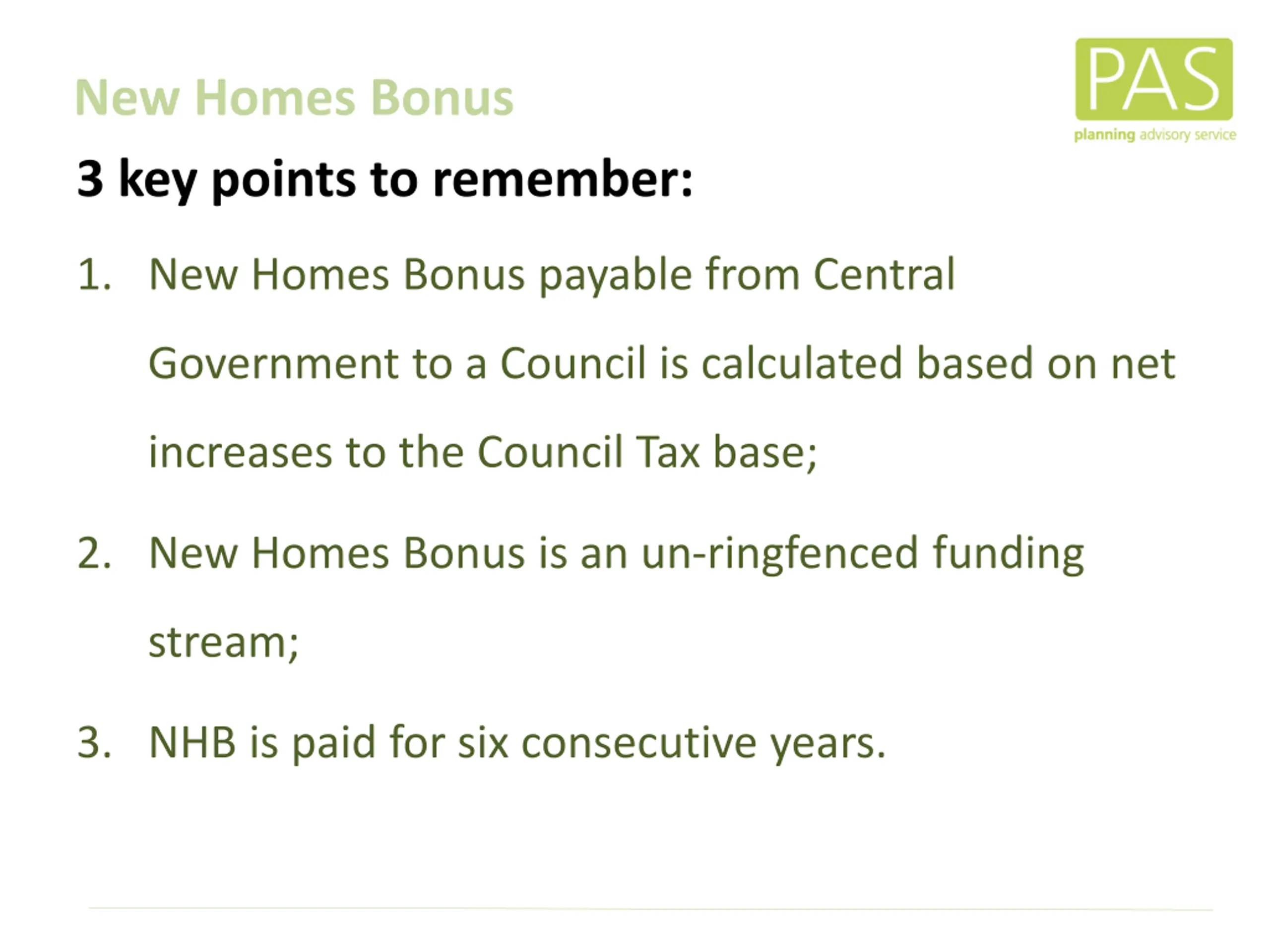 New Homes Bonus

PAS
planning advisory service

3 key points to remember:

1. New Homes Bonus payable from Central Government to a Council is calculated based on net increases to the Council Tax base;

2. New Homes Bonus is an un-ringfenced funding stream;

3. NHB is paid for six consecutive years.